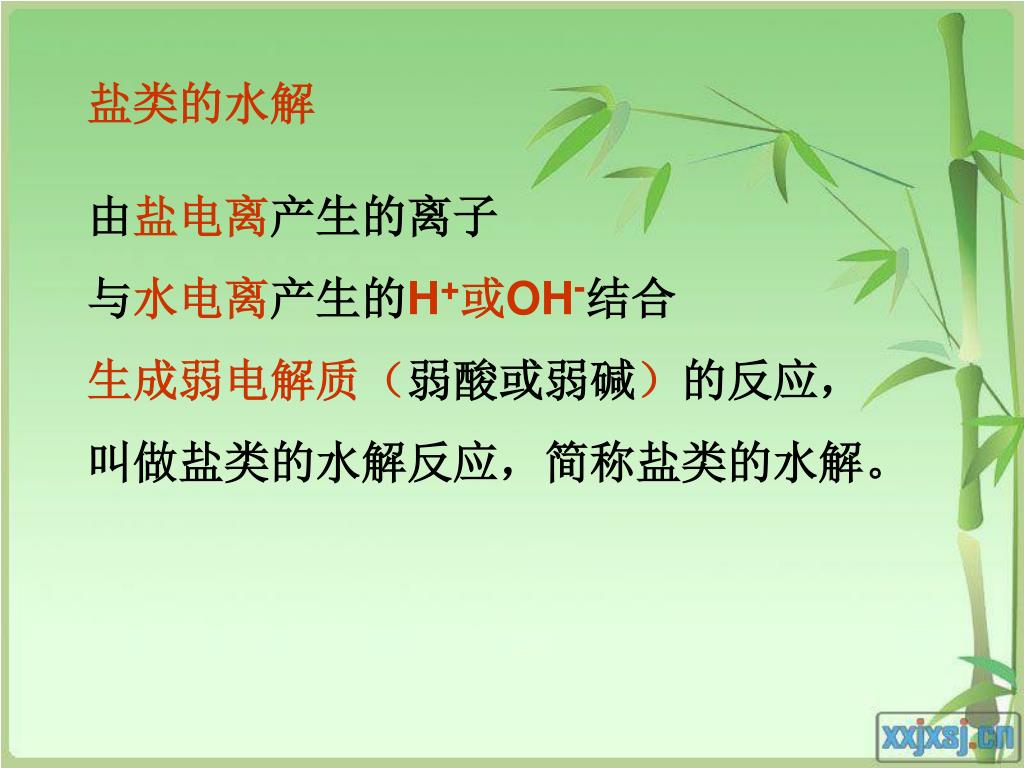 盐类的水解

由盐电离产生的离子
与水电离产生的$H^+$或$OH^-$结合
生成弱电解质（弱酸或弱碱）的反应，
叫做盐类的水解反应，简称盐类的水解。

xxjxsj.cn